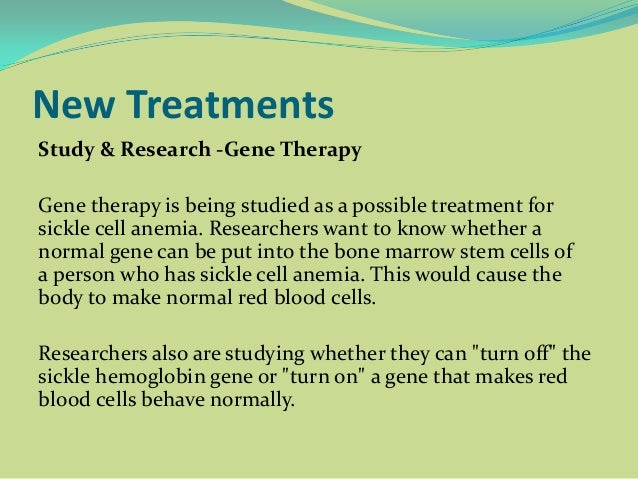 New Treatments

Study & Research -Gene Therapy

Gene therapy is being studied as a possible treatment for sickle cell anemia. Researchers want to know whether a normal gene can be put into the bone marrow stem cells of a person who has sickle cell anemia. This would cause the body to make normal red blood cells.

Researchers also are studying whether they can "turn off" the sickle hemoglobin gene or "turn on" a gene that makes red blood cells behave normally.